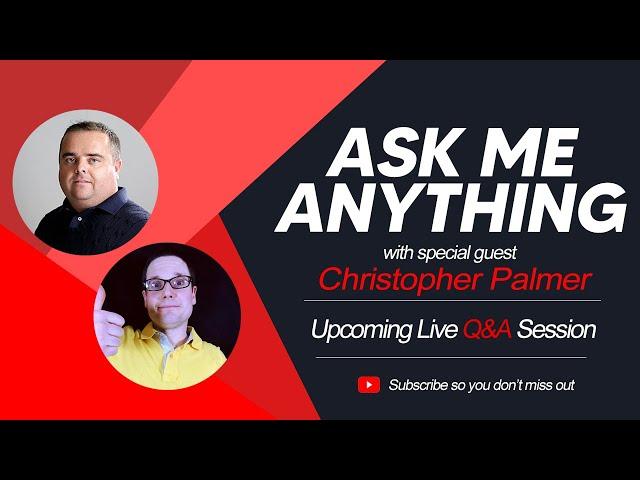 ASK ME ANYTHING

with special guest

Christopher Palmer

Upcoming Live Q&A Session

Subscribe so you don't miss out